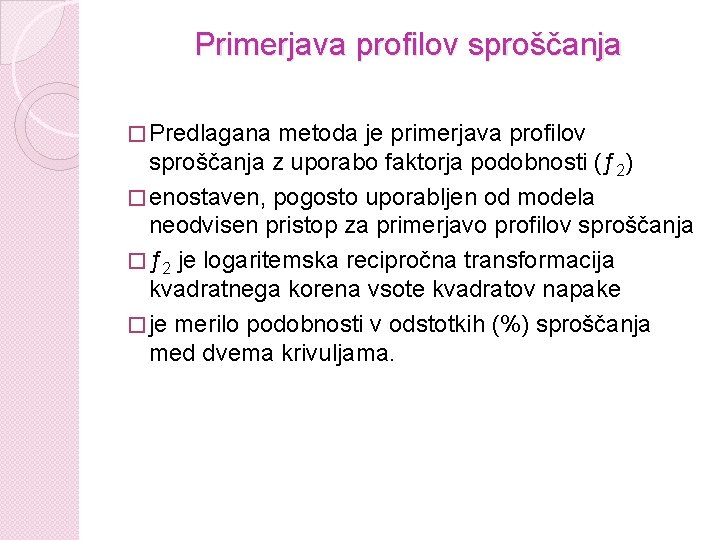 Primerjava profilov sproščanja

□ Predlagana metoda je primerjava profilov sproščanja z uporabo faktorja podobnosti ($f_2$)

□ enostaven, pogosto uporabljen od modela neodvisen pristop za primerjavo profilov sproščanja

□ $f_2$ je logaritemska recipročna transformacija kvadratnega korena vsote kvadratov napake

□ je merilo podobnosti v odstotkih (%) sproščanja med dvema krivuljama.